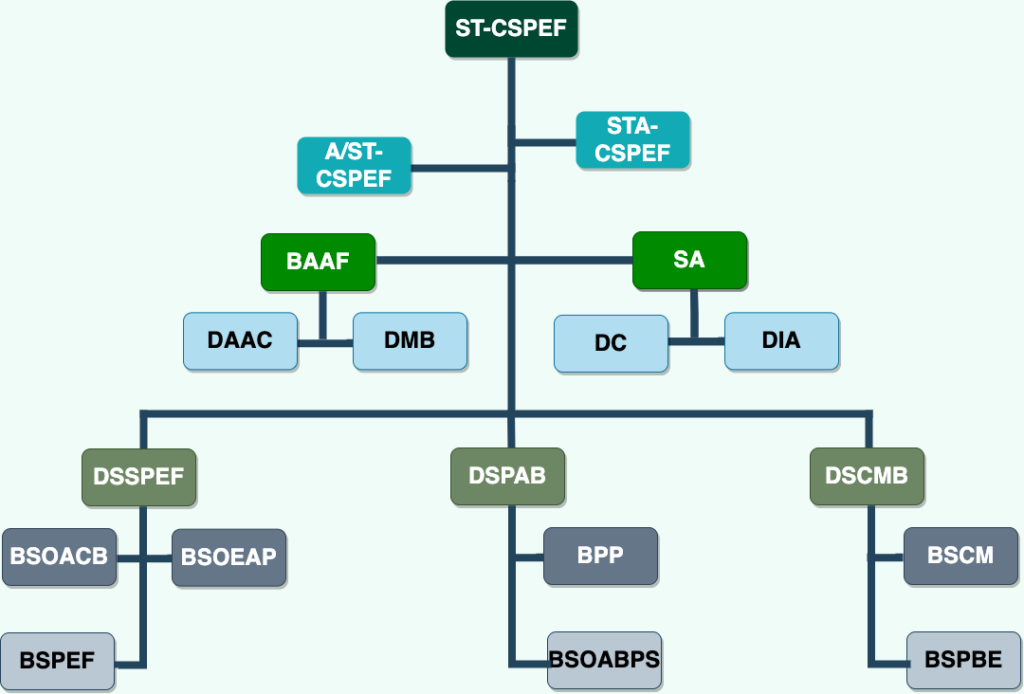 ST-CSPEF

A/ST-CSPEF

STA-CSPEF

BAAF

SA

DAAC

DMB

DC

DIA

DSSPEF

DSPAB

DSCMB

BSOACB

BSOEAP

BPP

BSCM

BSPEF

BSOABPS

BSPBE